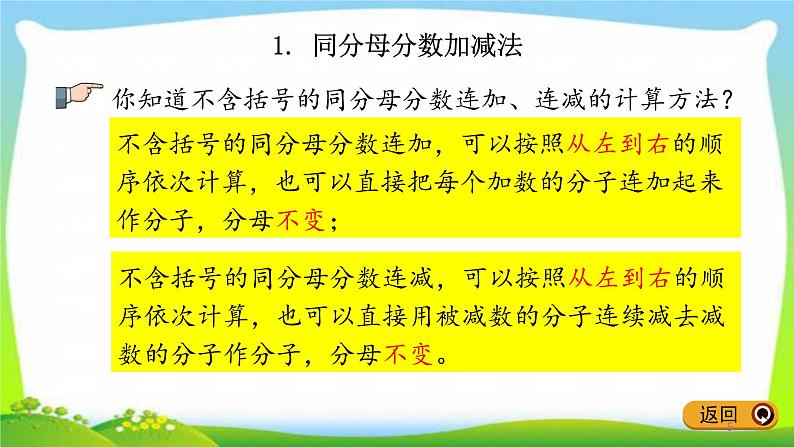 1. 同分母分数加减法

你知道不含括号的同分母分数连加、连减的计算方法？

不含括号的同分母分数连加，可以按照从左到右的顺序依次计算，也可以直接把每个加数的分子连加起来作分子，分母不变；

不含括号的同分母分数连减，可以按照从左到右的顺序依次计算，也可以直接用被减数的分子连续减去减数的分子作分子，分母不变。

返回